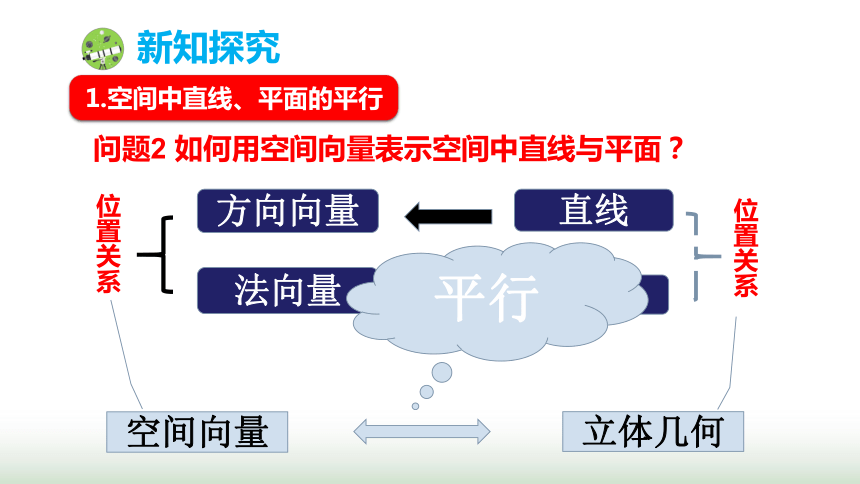 新知探究

1.空间中直线、平面的平行

问题2 如何用空间向量表示空间中直线与平面？

位置关系

方向向量

直线

位置关系

法向量

平行

空间向量

立体几何